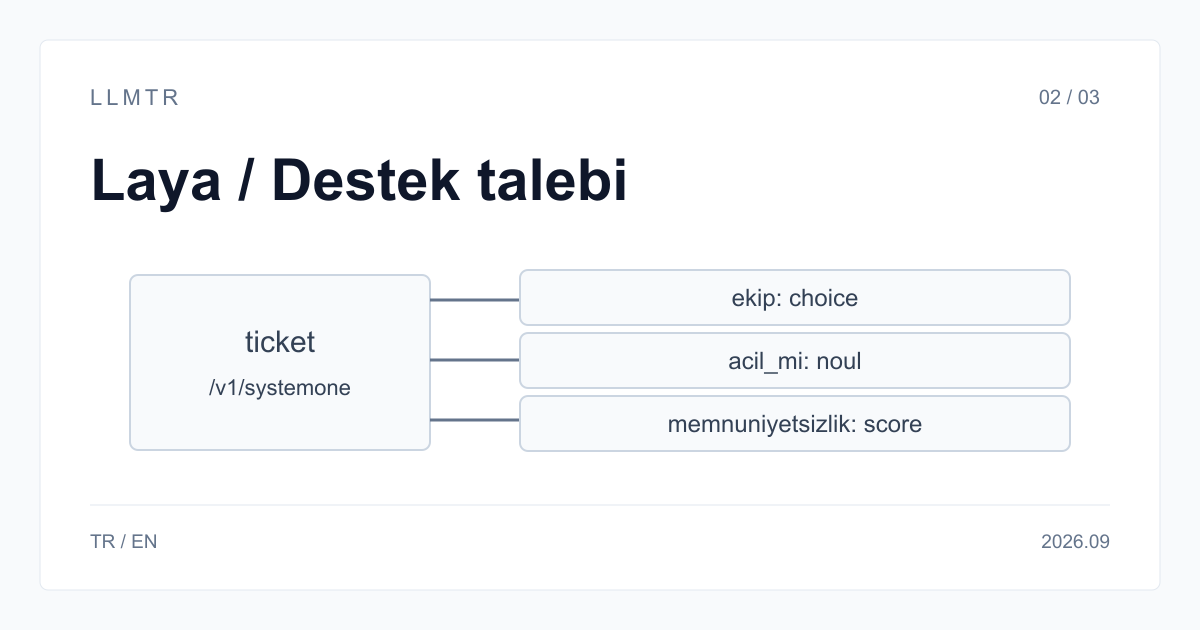 LLMTR

02 / 03

Laya / Destek talebi

ticket
/v1/systemone

ekip: choice

acil_mi: noul

memnuniyetsizlik: score

TR / EN

2026.09